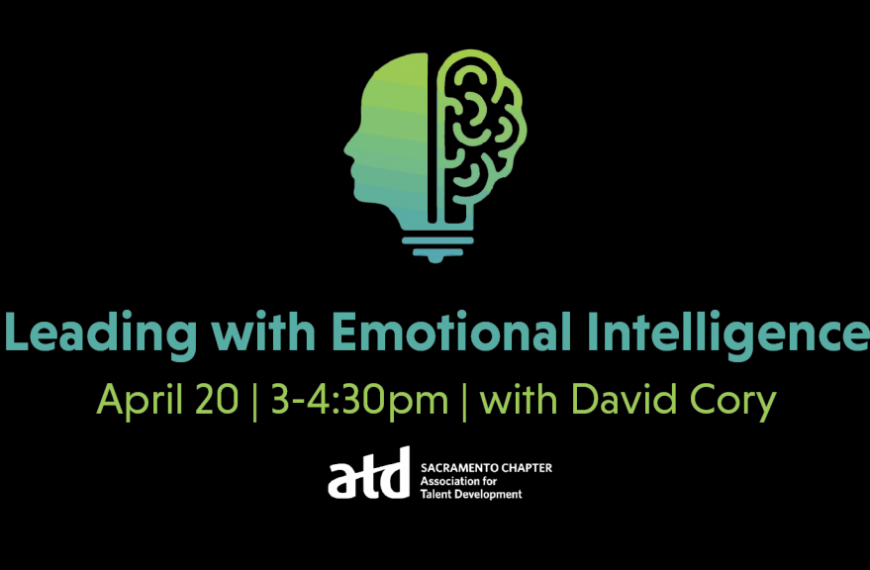 Leading with Emotional Intelligence

April 20 | 3-4:30pm | with David Cory

atd SACRAMENTO CHAPTER
Association for
Talent Development